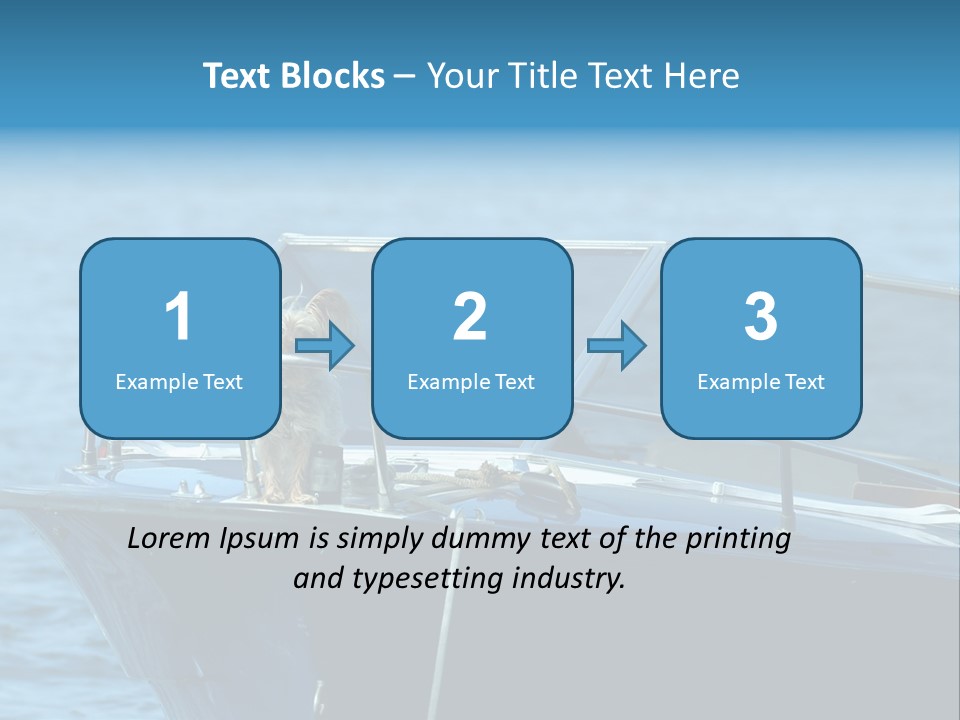 Text Blocks – Your Title Text Here

1
Example Text

2
Example Text

3
Example Text

Lorem Ipsum is simply dummy text of the printing and typesetting industry.